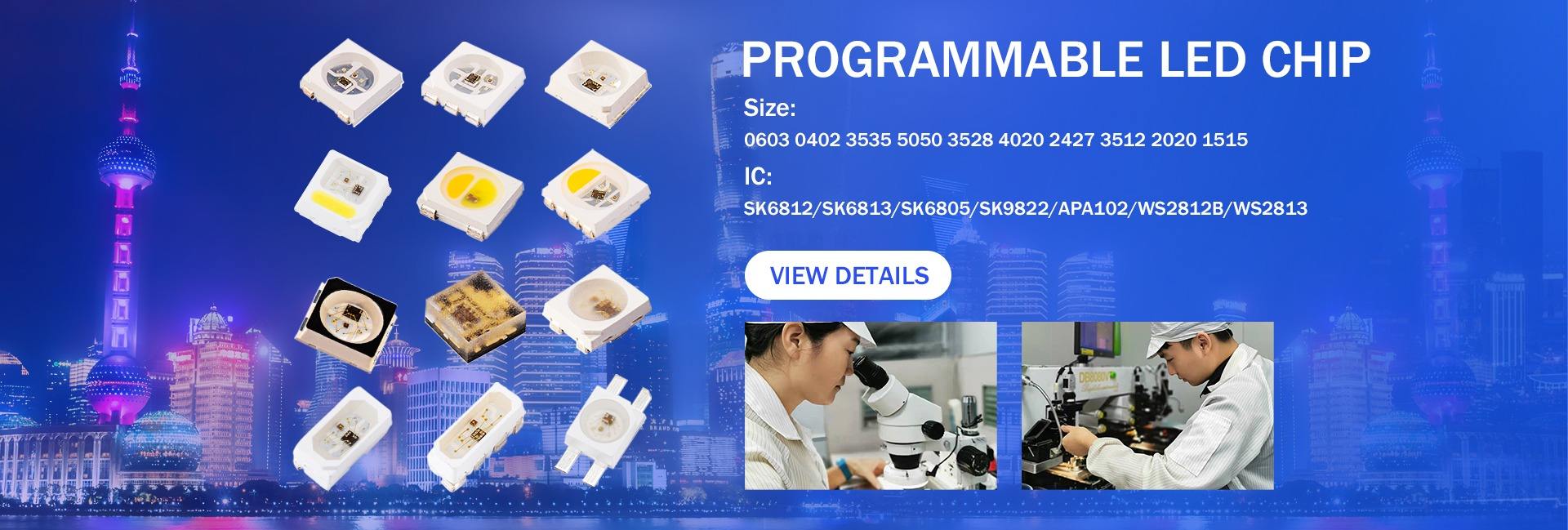 PROGRAMMABLE LED CHIP

Size:

0603 0402 3535 5050 3528 4020 2427 3512 2020 1515

IC:

SK6812/SK6813/SK6805/SK9822/APA102/WS2812B/WS2813

VIEW DETAILS

DB8080V